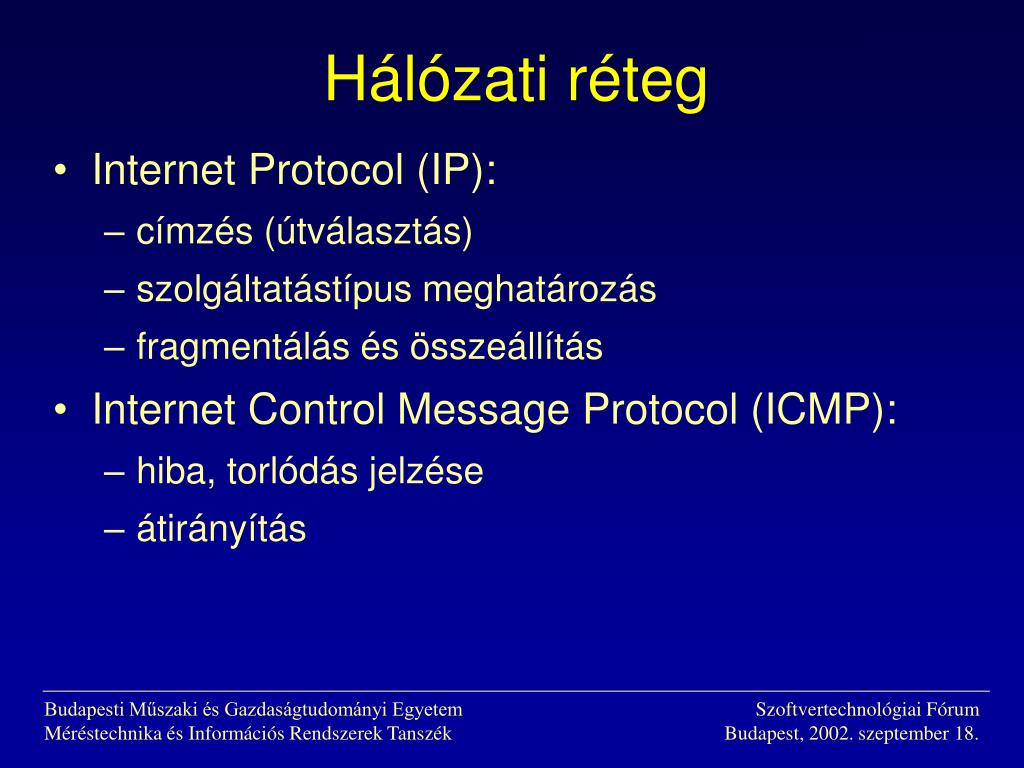 Hálózati réteg

• Internet Protocol (IP):
– címzés (útválasztás)
– szolgáltatástípus meghatározás
– fragmentálás és összeállítás
• Internet Control Message Protocol (ICMP):
– hiba, torlódás jelzése
– átirányítás

Budapesti Műszaki és Gazdaságtudományi Egyetem
Méréstechnika és Információs Rendszerek Tanszék

Szoftvertechnológiai Fórum
Budapest, 2002. szeptember 18.